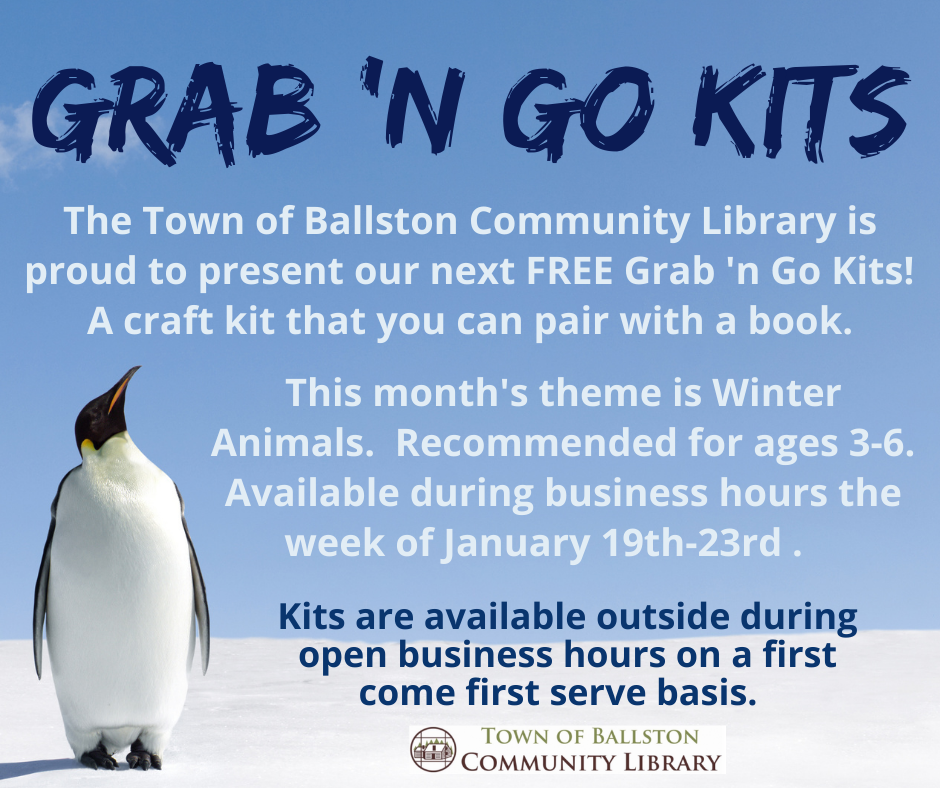 GRAB 'N GO KITS

The Town of Ballston Community Library is proud to present our next FREE Grab 'n Go Kits! A craft kit that you can pair with a book.

This month's theme is Winter Animals. Recommended for ages 3-6. Available during business hours the week of January 19th-23rd .

Kits are available outside during open business hours on a first come first serve basis.

TOWN OF BALLSTON
COMMUNITY LIBRARY